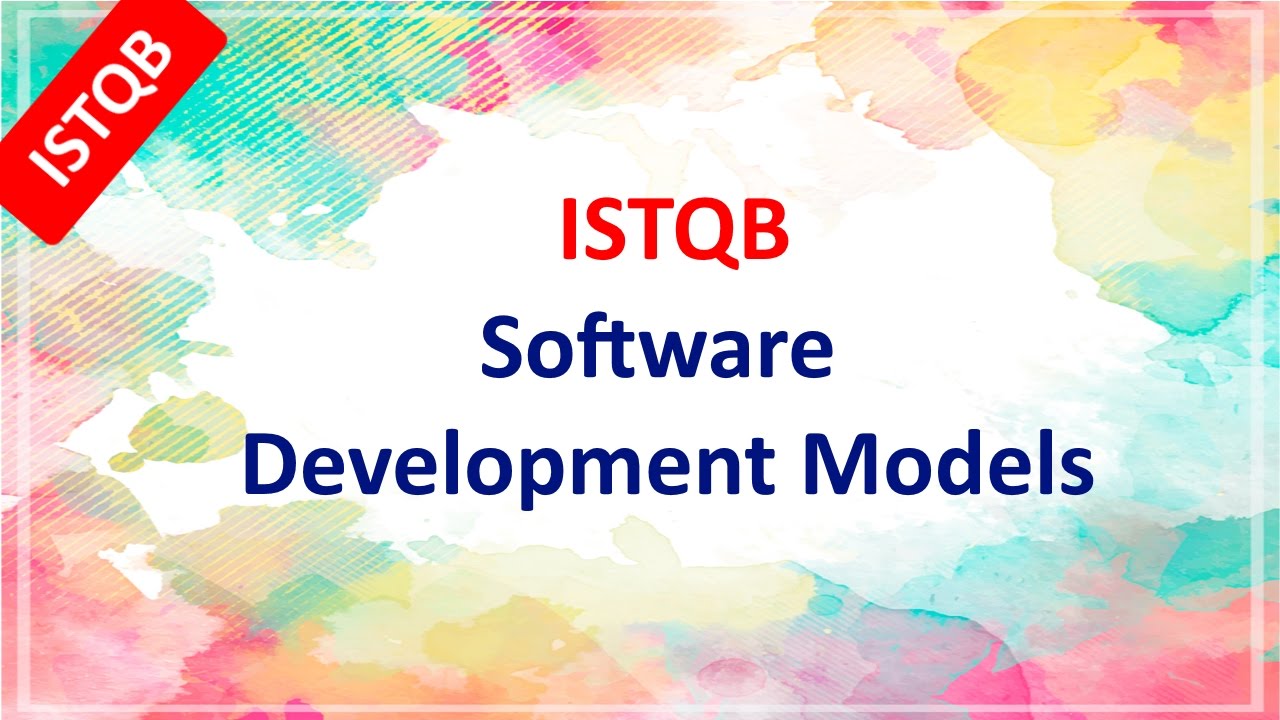 ISTQB

ISTQB
Software
Development Models